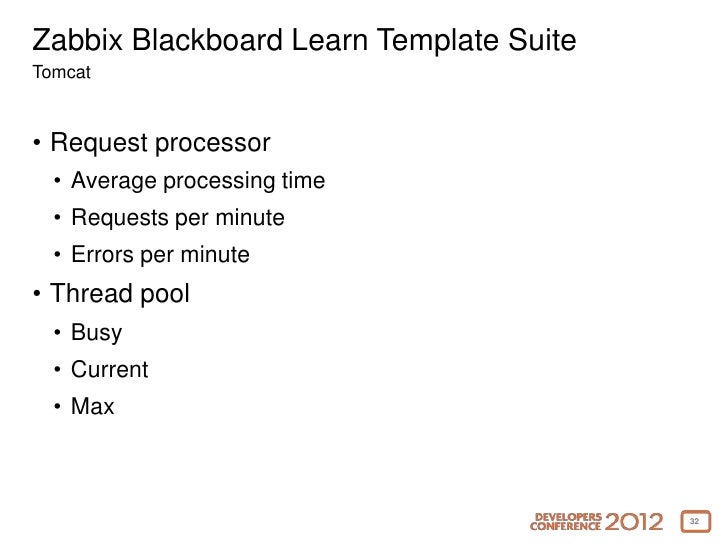 Zabbix Blackboard Learn Template Suite
Tomcat

• Request processor
• Average processing time
• Requests per minute
• Errors per minute
• Thread pool
• Busy
• Current
• Max

DEVELOPERS CONFERENCE 2012
32